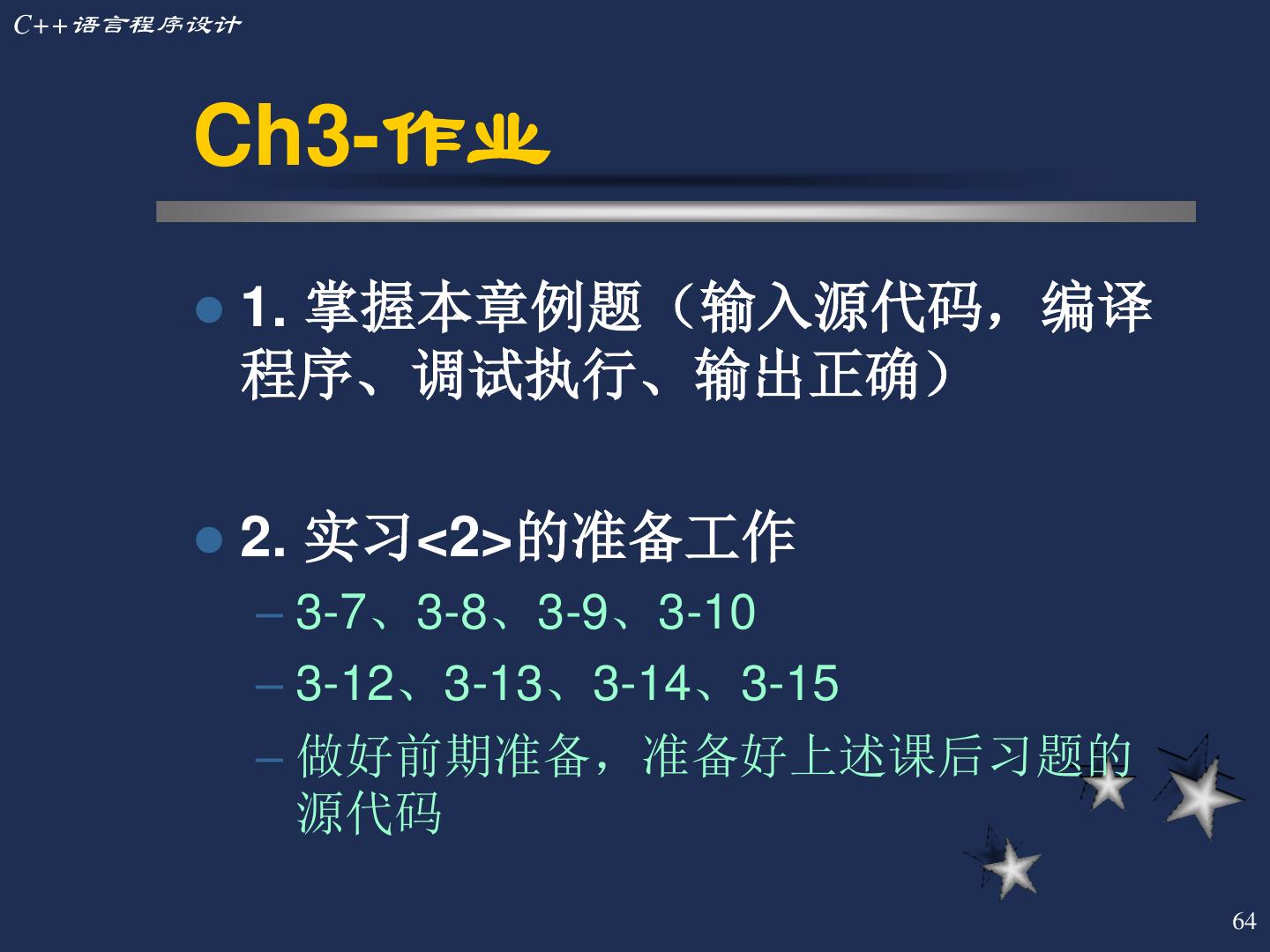 C++语言程序设计

Ch3-作业

1. 掌握本章例题（输入源代码，编译程序、调试执行、输出正确）

2. 实习<2>的准备工作

– 3-7、3-8、3-9、3-10

– 3-12、3-13、3-14、3-15

– 做好前期准备，准备好上述课后习题的源代码

64